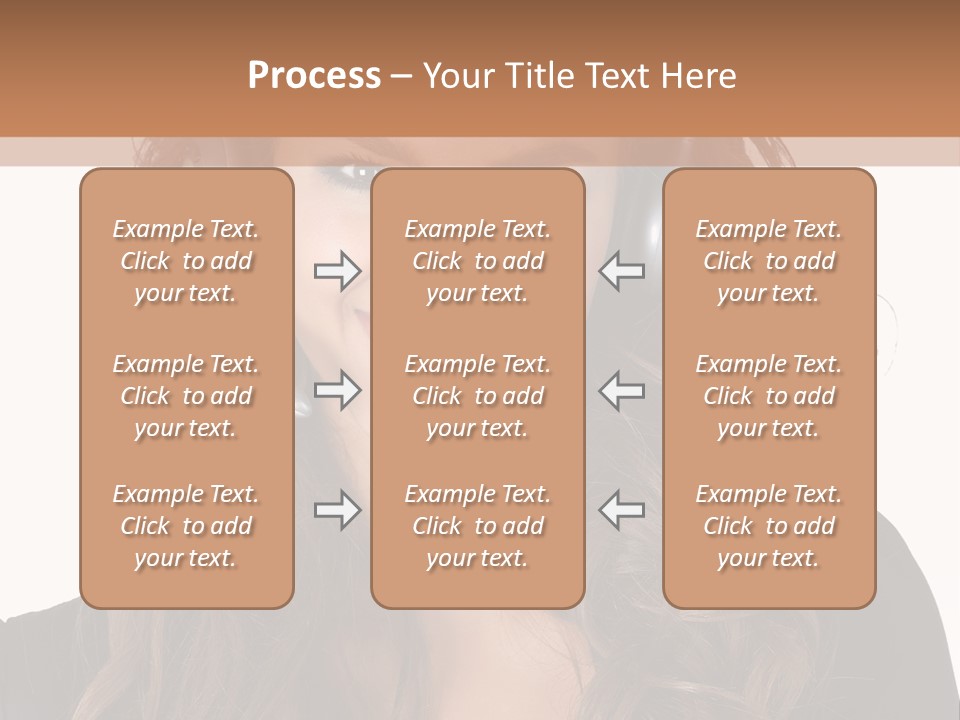 Process – Your Title Text Here

Example Text. Click to add your text.

Example Text. Click to add your text.

Example Text. Click to add your text.

Example Text. Click to add your text.

Example Text. Click to add your text.

Example Text. Click to add your text.

Example Text. Click to add your text.

Example Text. Click to add your text.

Example Text. Click to add your text.